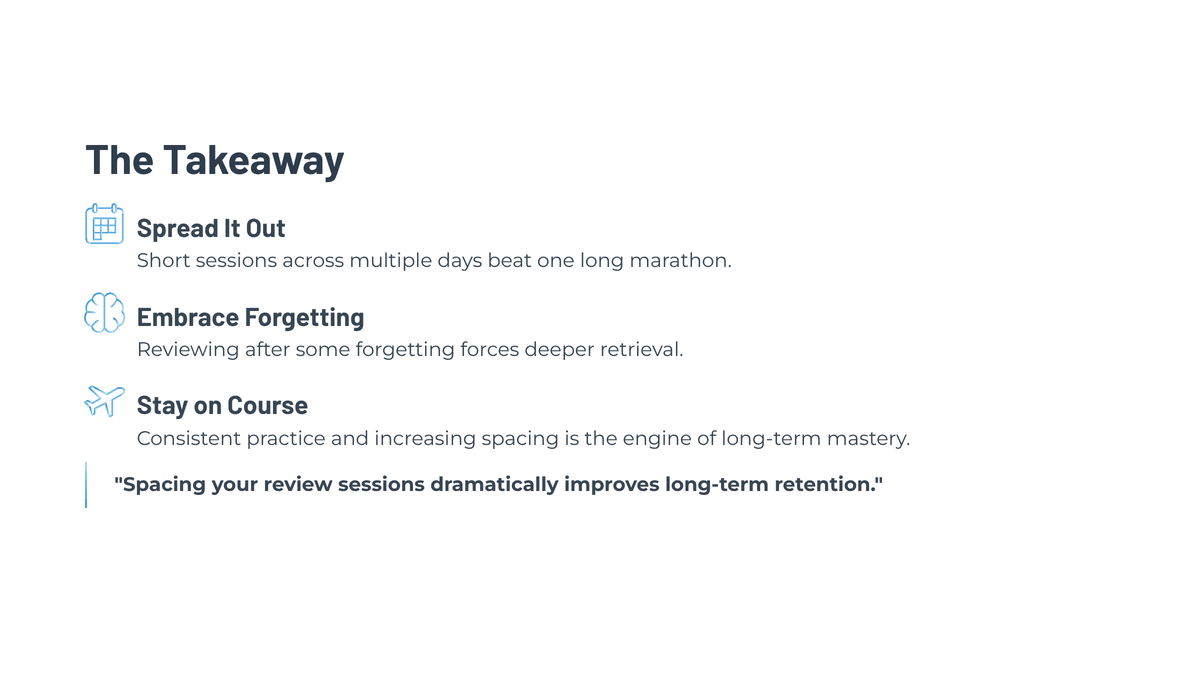 The Takeaway

Spread It Out
Short sessions across multiple days beat one long marathon.

Embrace Forgetting
Reviewing after some forgetting forces deeper retrieval.

Stay on Course
Consistent practice and increasing spacing is the engine of long-term mastery.

"Spacing your review sessions dramatically improves long-term retention."